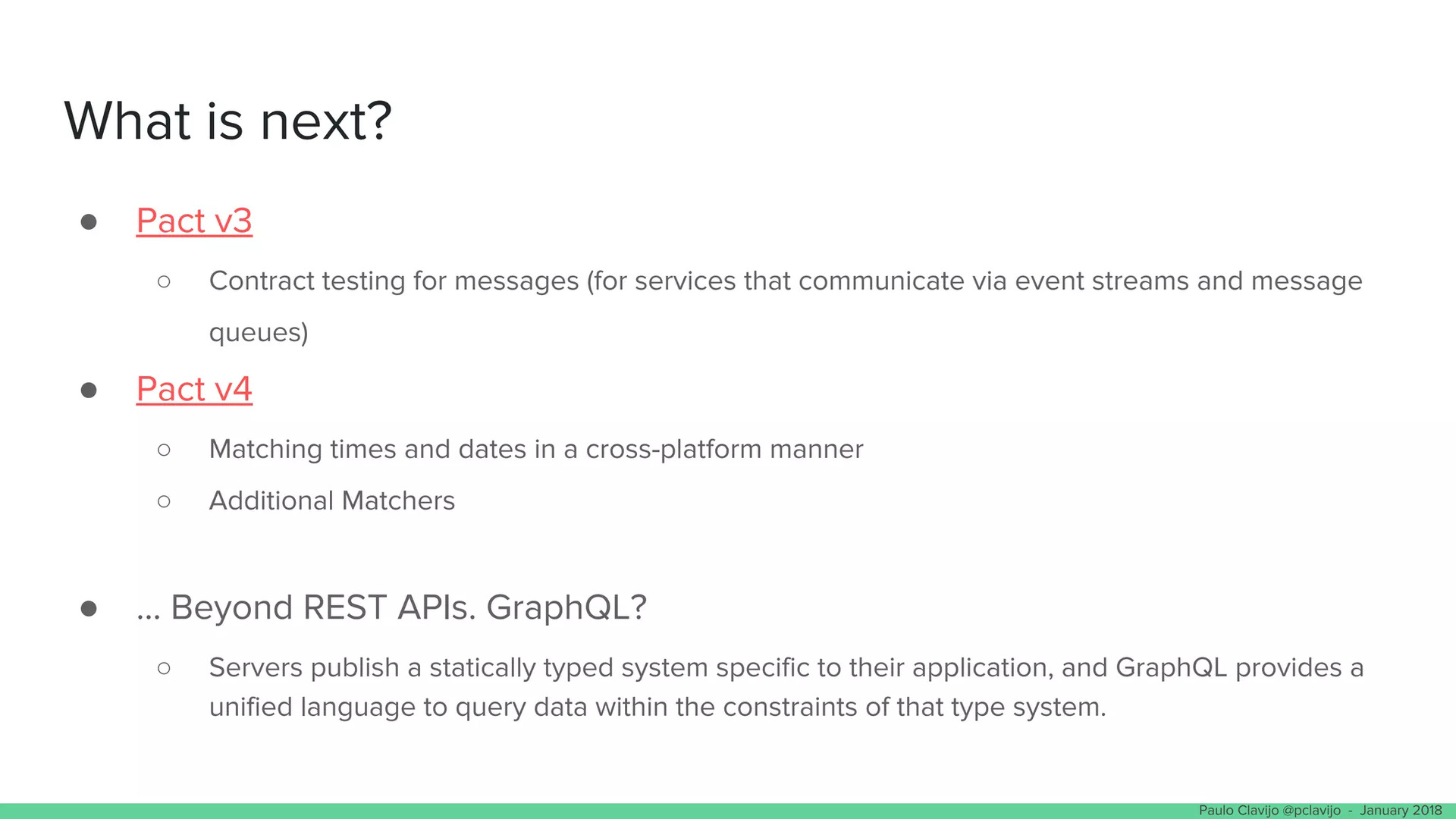 What is next?

● Pact v3
  ○ Contract testing for messages (for services that communicate via event streams and message queues)
● Pact v4
  ○ Matching times and dates in a cross-platform manner
  ○ Additional Matchers

● ... Beyond REST APIs. GraphQL?
  ○ Servers publish a statically typed system specific to their application, and GraphQL provides a unified language to query data within the constraints of that type system.

Paulo Clavijo @pclavijo - January 2018